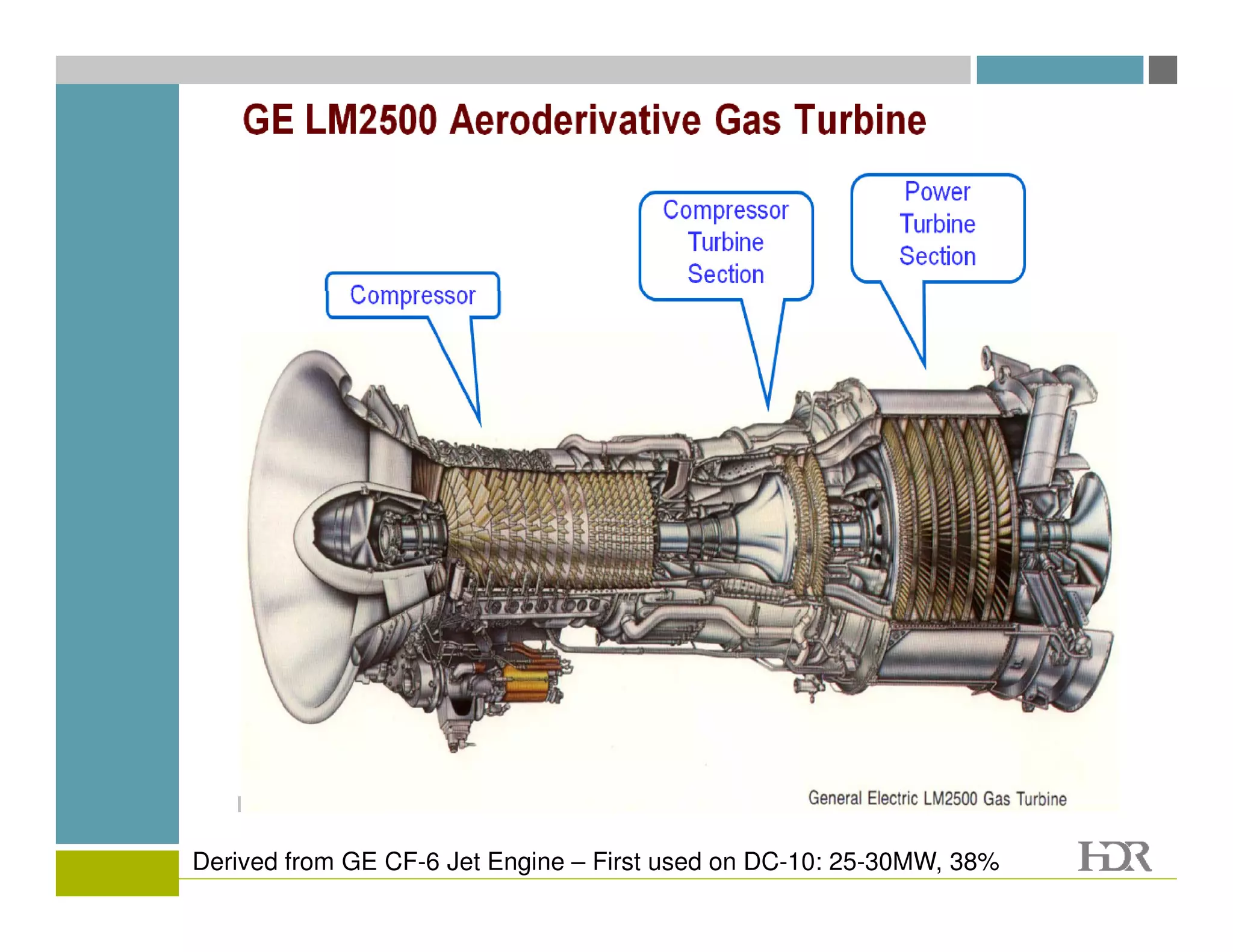 GE LM2500 Aeroderivative Gas Turbine

Compressor

Compressor Turbine Section

Power Turbine Section

General Electric LM2500 Gas Turbine

Derived from GE CF-6 Jet Engine – First used on DC-10: 25-30MW, 38%

HDR